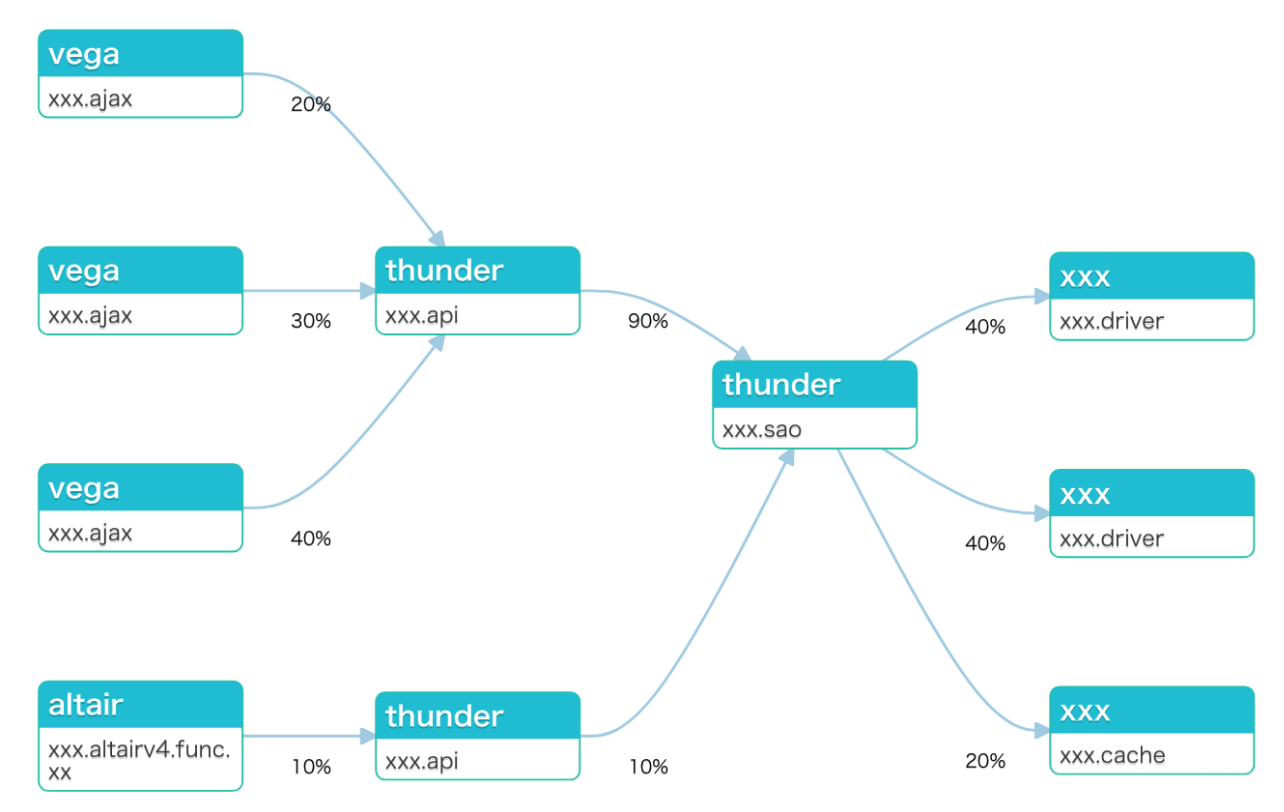 vega
xxx.ajax

20%

vega
xxx.ajax

30%

vega
xxx.ajax

40%

altair
xxx.altairv4.func.xx

10%

thunder
xxx.api

90%

thunder
xxx.api

10%

thunder
xxx.sao

40%

xxx
xxx.driver

40%

xxx
xxx.driver

20%

xxx
xxx.cache